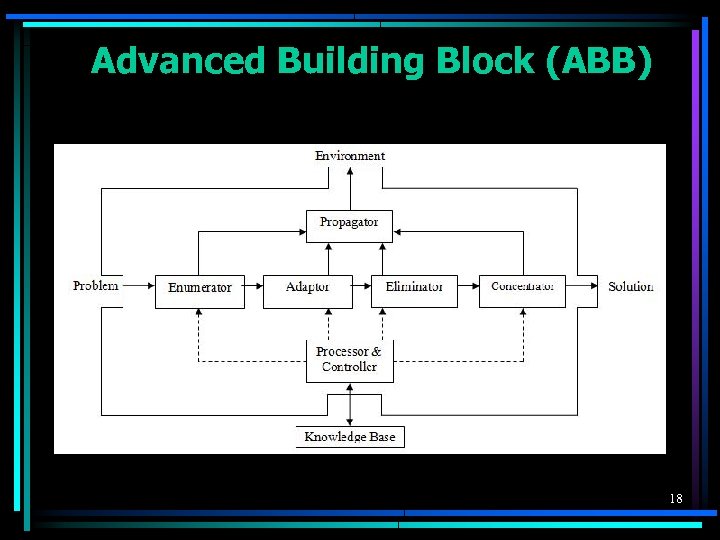 Advanced Building Block (ABB)

Environment

Propagator

Problem

Enumerator

Adaptor

Eliminator

Concentrator

Solution

Processor & Controller

Knowledge Base

18